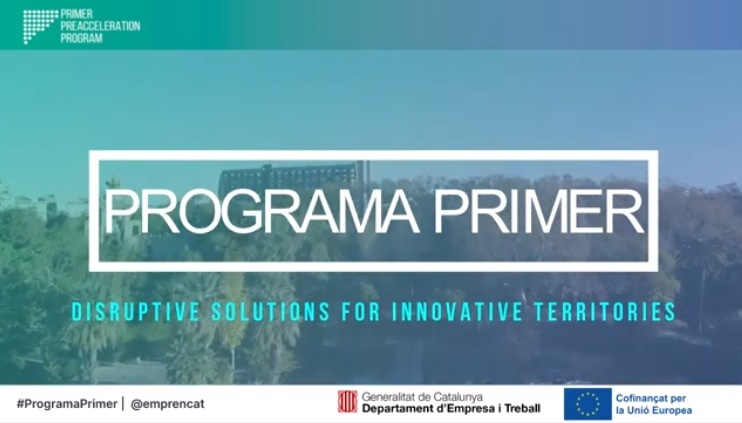 PRIMER
PREACCELERATION
PROGRAM

PROGRAMA PRIMER

DISRUPTIVE SOLUTIONS FOR INNOVATIVE TERRITORIES

#ProgramaPrimer | @emprencat

Generalitat de Catalunya
Departament d'Empresa i Treball

Cofinançat per
la Unió Europea